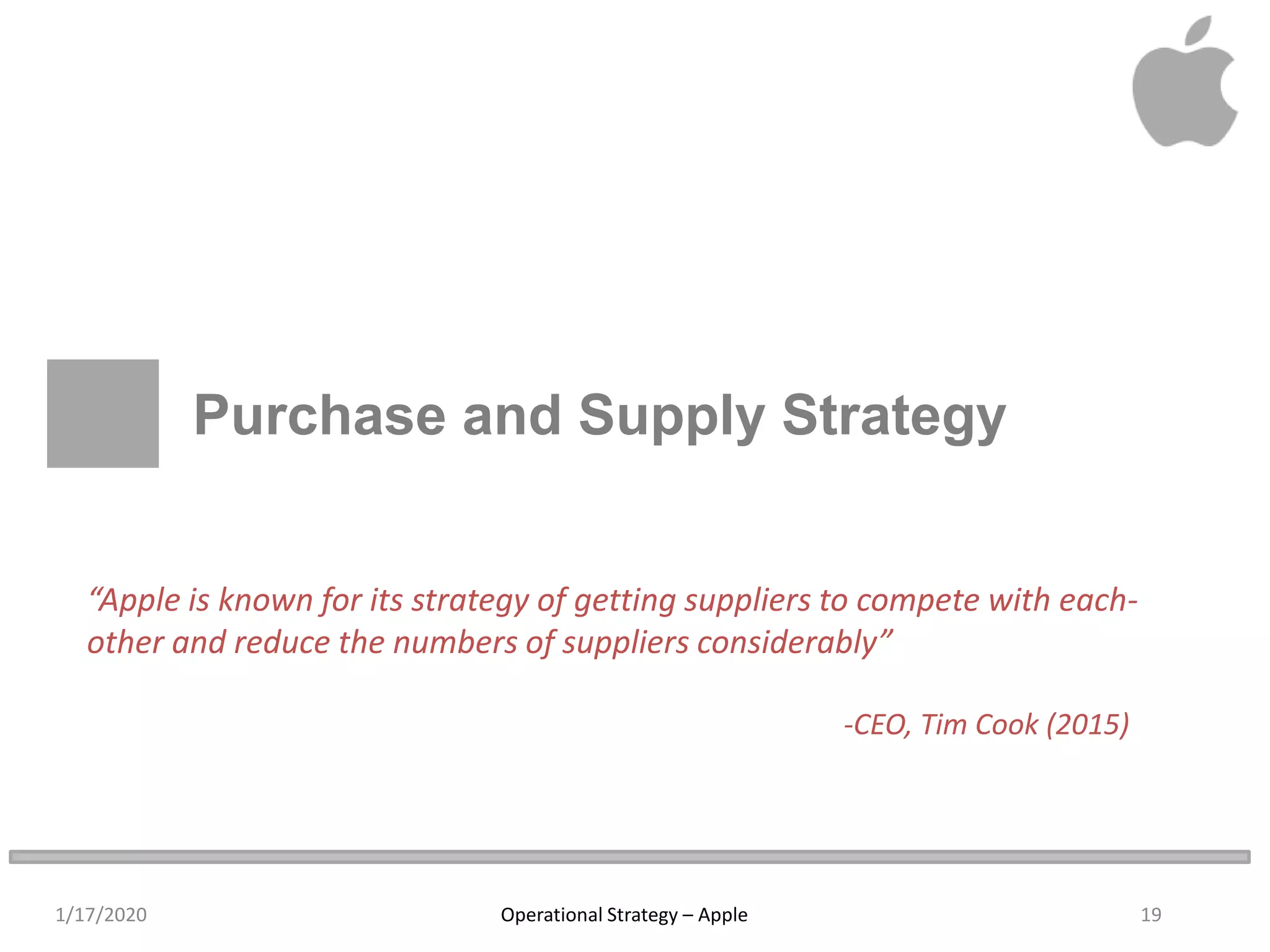 Purchase and Supply Strategy

“Apple is known for its strategy of getting suppliers to compete with each-other and reduce the numbers of suppliers considerably”

-CEO, Tim Cook (2015)

1/17/2020

Operational Strategy – Apple

19